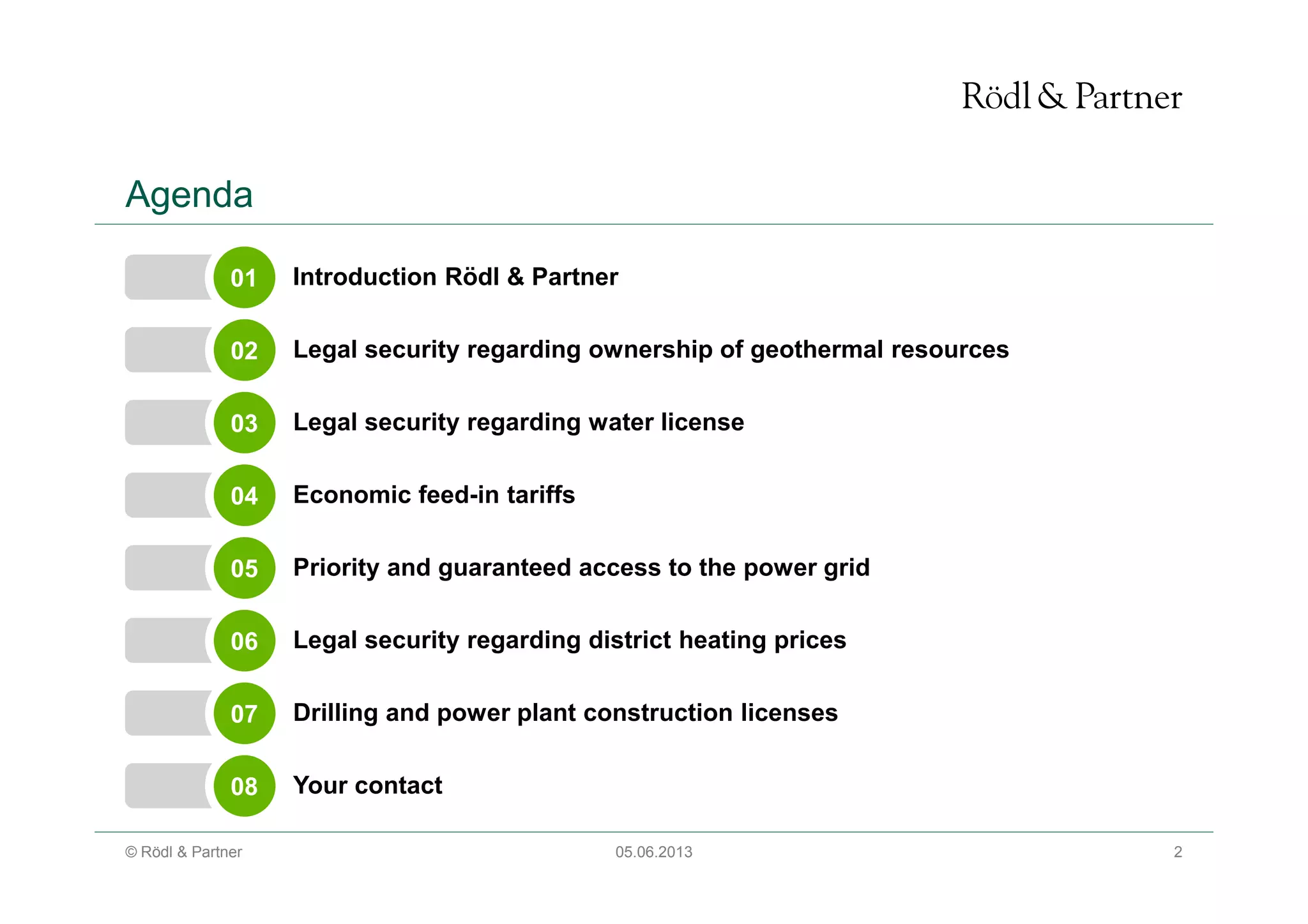 Rödl & Partner

Agenda

01 Introduction Rödl & Partner

02 Legal security regarding ownership of geothermal resources

03 Legal security regarding water license

04 Economic feed-in tariffs

05 Priority and guaranteed access to the power grid

06 Legal security regarding district heating prices

07 Drilling and power plant construction licenses

08 Your contact

© Rödl & Partner 05.06.2013 2